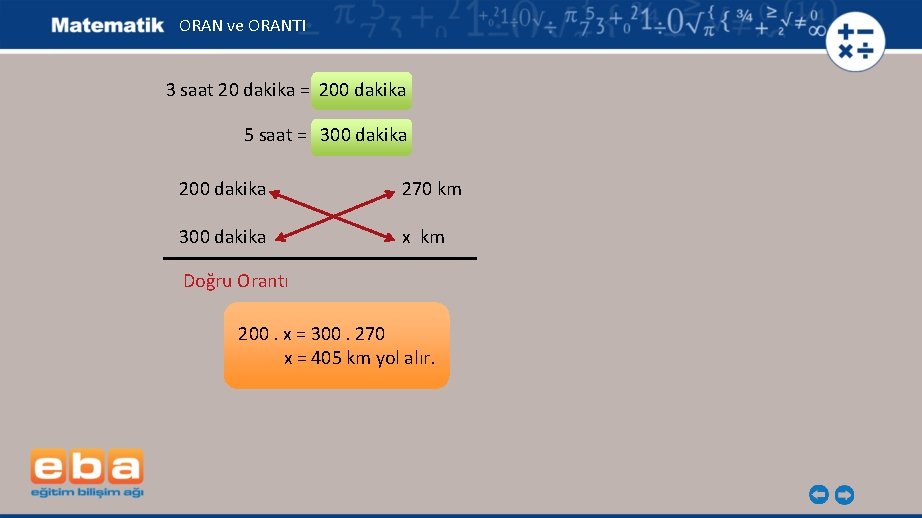 Matematik ORAN ve ORANTI

3 saat 20 dakika = 200 dakika

5 saat = 300 dakika

200 dakika 270 km

300 dakika x km

Doğru Orantı

200 . x = 300 . 270
x = 405 km yol alır.

eba
eğitim bilişim ağı